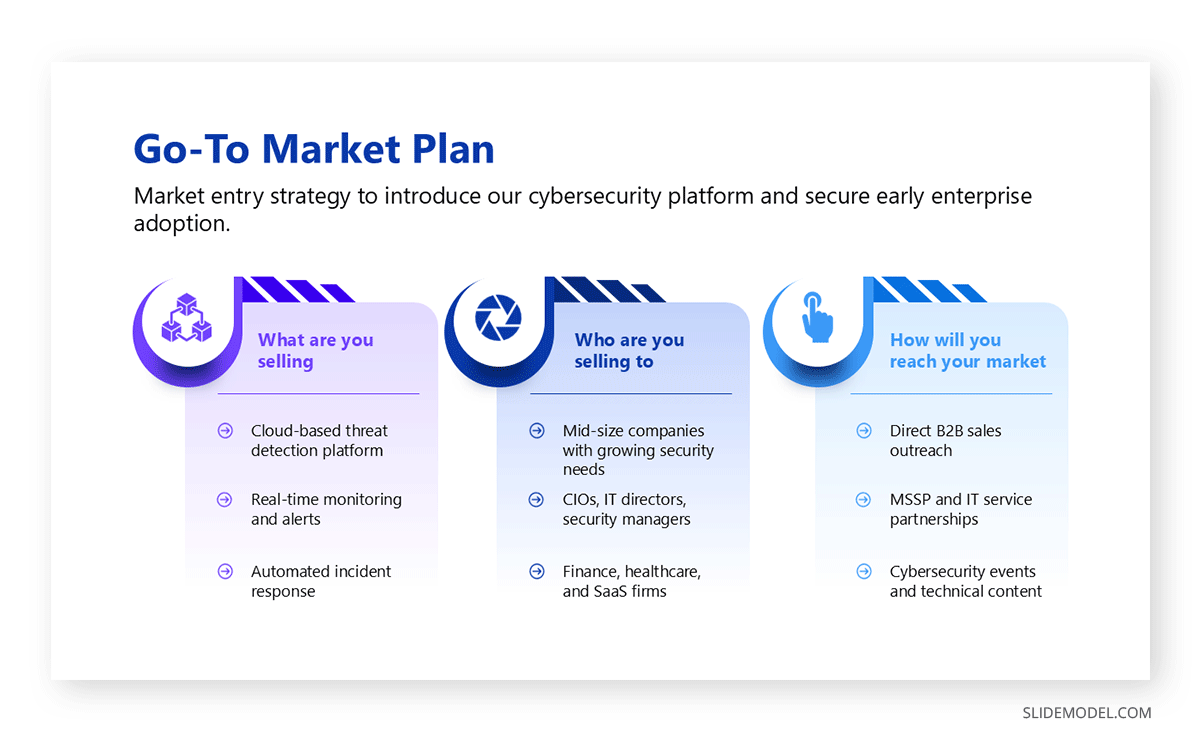 Go-To Market Plan

Market entry strategy to introduce our cybersecurity platform and secure early enterprise adoption.

What are you selling

Cloud-based threat detection platform

Real-time monitoring and alerts

Automated incident response

Who are you selling to

Mid-size companies with growing security needs

CIOs, IT directors, security managers

Finance, healthcare, and SaaS firms

How will you reach your market

Direct B2B sales outreach

MSSP and IT service partnerships

Cybersecurity events and technical content

SLIDEMODEL.COM